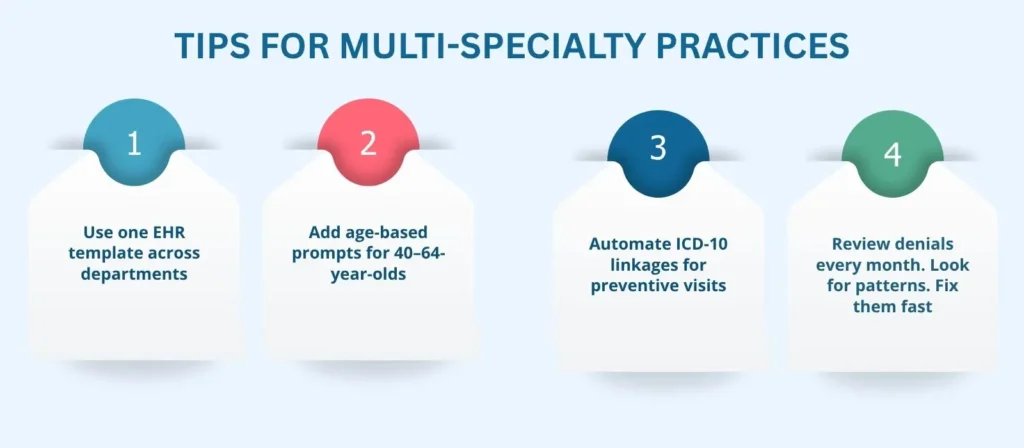 TIPS FOR MULTI-SPECIALTY PRACTICES

1

Use one EHR template across departments

2

Add age-based prompts for 40–64-year-olds

3

Automate ICD-10 linkages for preventive visits

4

Review denials every month. Look for patterns. Fix them fast